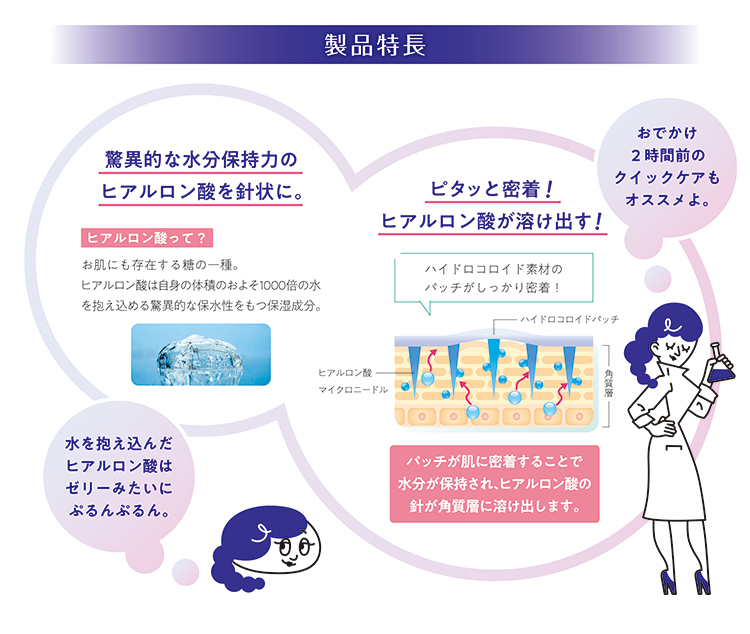 製品特長

驚異的な水分保持力の
ヒアルロン酸を針状に。

ヒアルロン酸って？

お肌にも存在する糖の一種。
ヒアルロン酸は自身の体積のおよそ1000倍の水を抱え込める驚異的な保水性をもつ保湿成分。

水を抱え込んだ
ヒアルロン酸は
ゼリーみたいに
ぷるんぷるん。

ピタッと密着！
ヒアルロン酸が溶け出す！

ハイドロコロイド素材の
パッチがしっかり密着！

ハイドロコロイドパッチ

ヒアルロン酸
マイクロニードル

角質層

パッチが肌に密着することで
水分が保持され、ヒアルロン酸の
針が角質層に溶け出します。

おでかけ
２時間前の
クイックケアも
オススメよ。